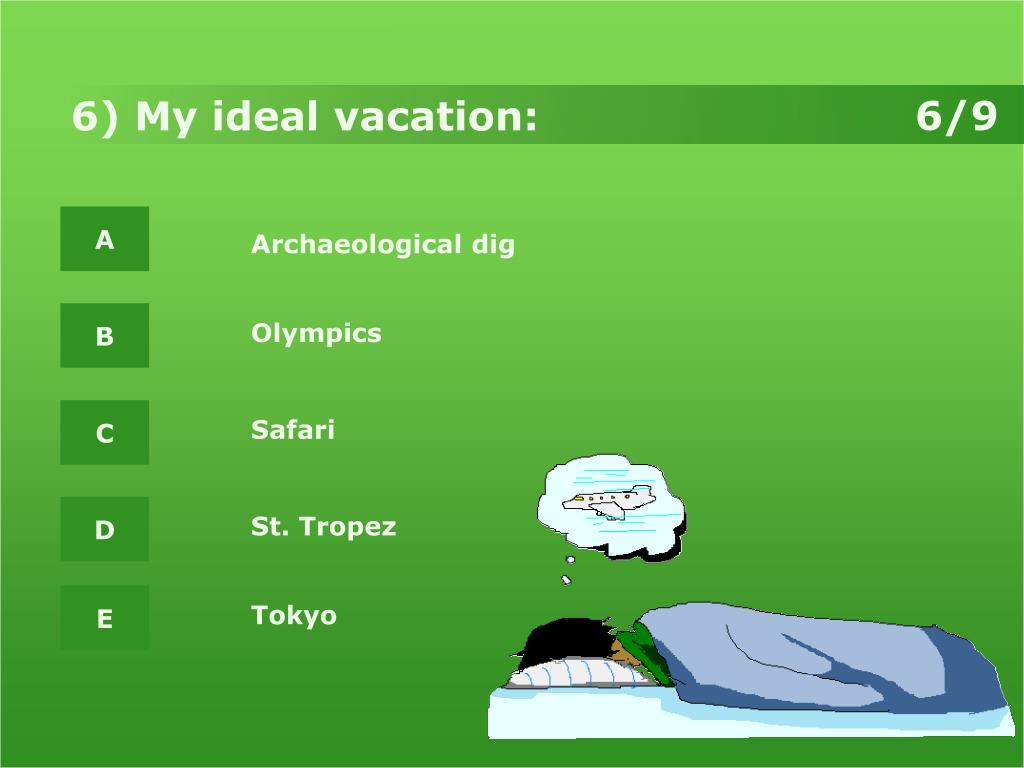 6) My ideal vacation: 6/9

A
Archaeological dig

B
Olympics

C
Safari

D
St. Tropez

E
Tokyo